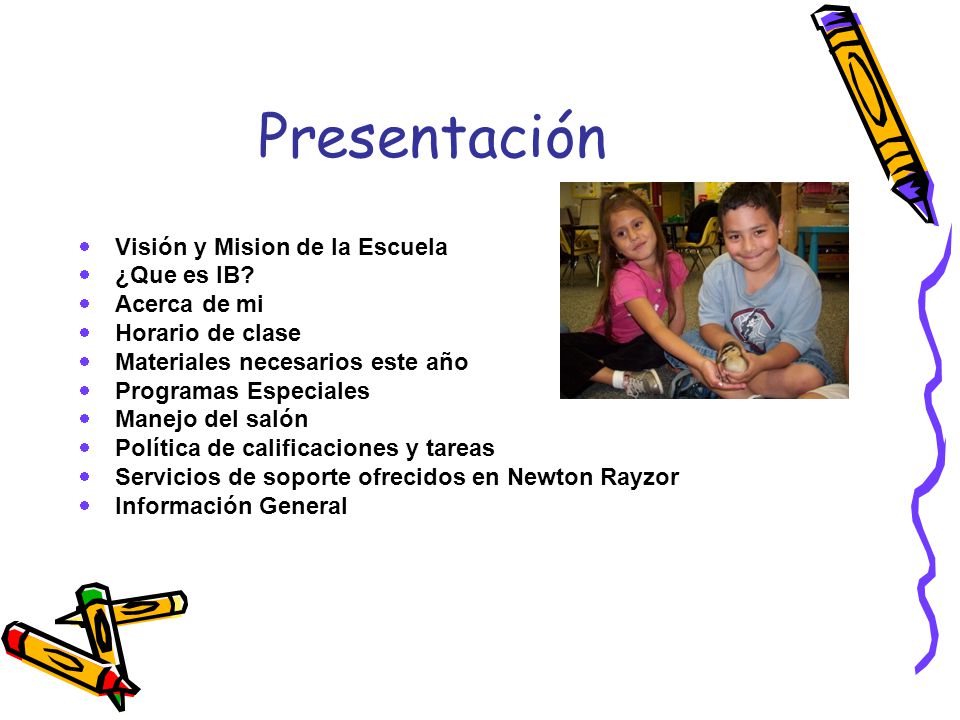 Presentación

- Visión y Mision de la Escuela
- ¿Que es IB?
- Acerca de mi
- Horario de clase
- Materiales necesarios este año
- Programas Especiales
- Manejo del salón
- Política de calificaciones y tareas
- Servicios de soporte ofrecidos en Newton Rayzor
- Información General